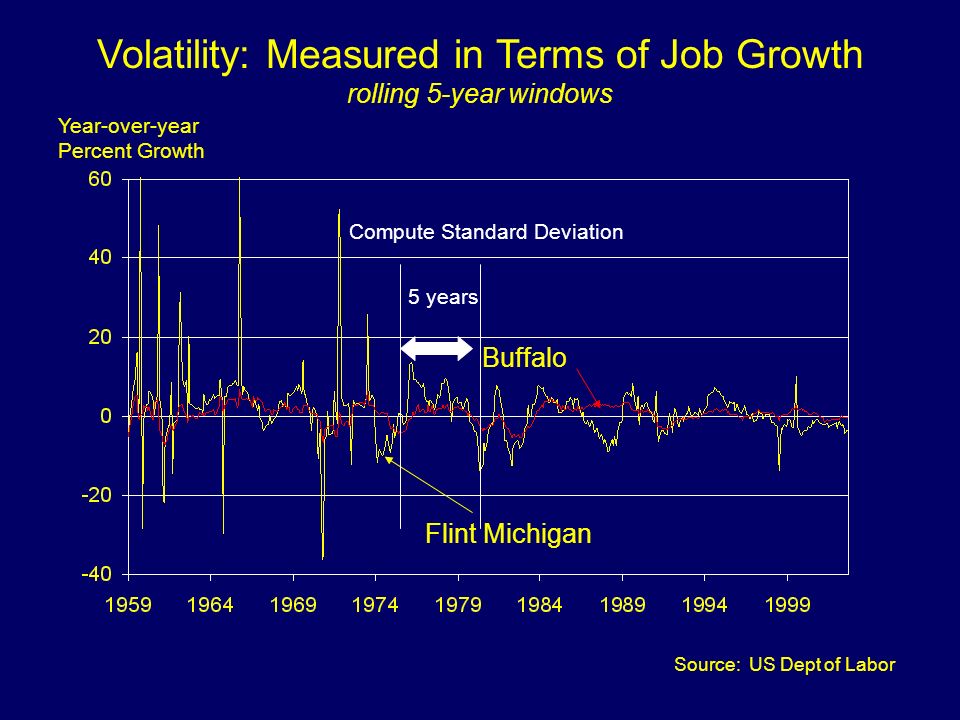 Volatility: Measured in Terms of Job Growth
rolling 5-year windows

Year-over-year
Percent Growth

60
40
20
0
-20
-40

Compute Standard Deviation

5 years

Buffalo

Flint Michigan

1959 1964 1969 1974 1979 1984 1989 1994 1999

Source: US Dept of Labor